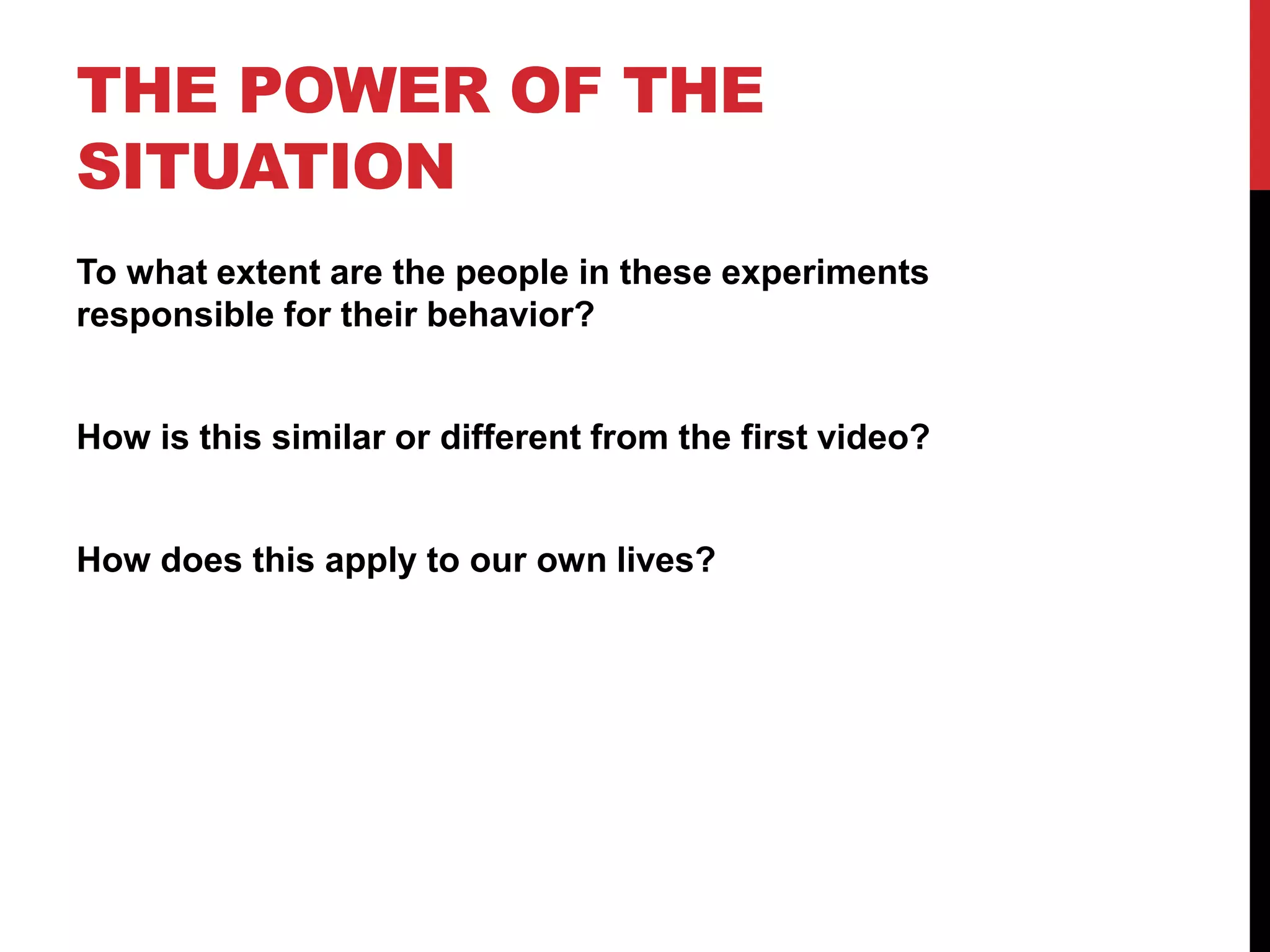 THE POWER OF THE SITUATION

To what extent are the people in these experiments responsible for their behavior?

How is this similar or different from the first video?

How does this apply to our own lives?